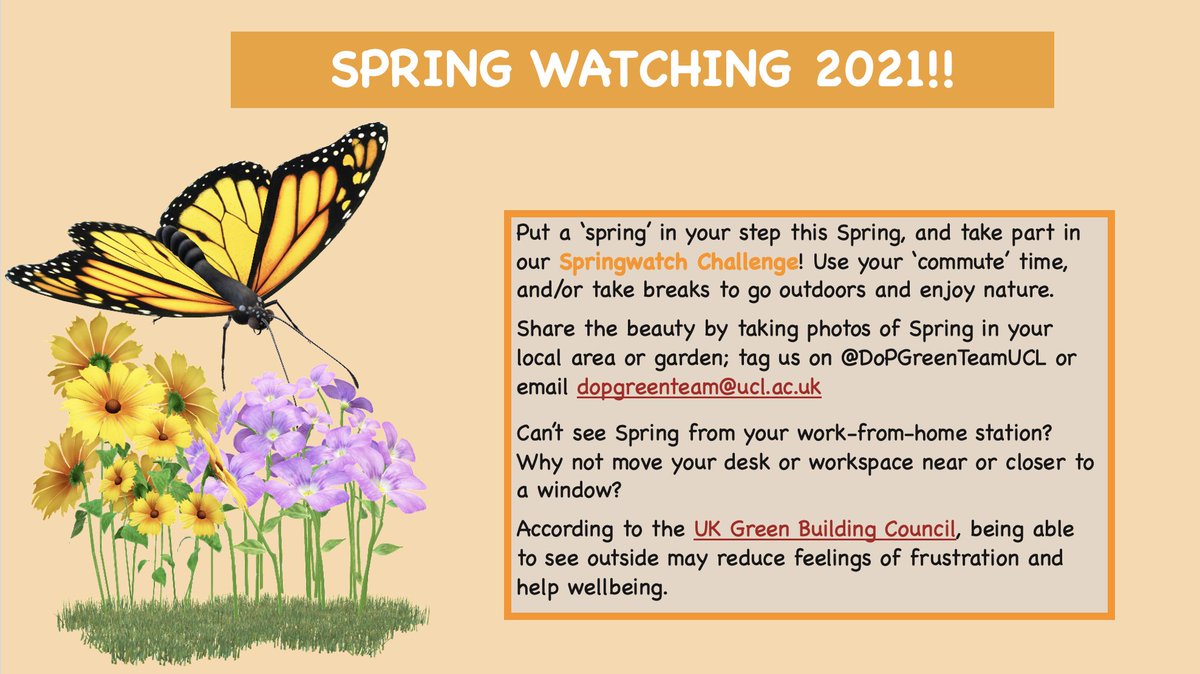 SPRING WATCHING 2021!!

Put a 'spring' in your step this Spring, and take part in our Springwatch Challenge! Use your 'commute' time, and/or take breaks to go outdoors and enjoy nature.

Share the beauty by taking photos of Spring in your local area or garden; tag us on @DoPGreenTeamUCL or email dopgreenteam@ucl.ac.uk

Can't see Spring from your work-from-home station? Why not move your desk or workspace near or closer to a window?

According to the UK Green Building Council, being able to see outside may reduce feelings of frustration and help wellbeing.